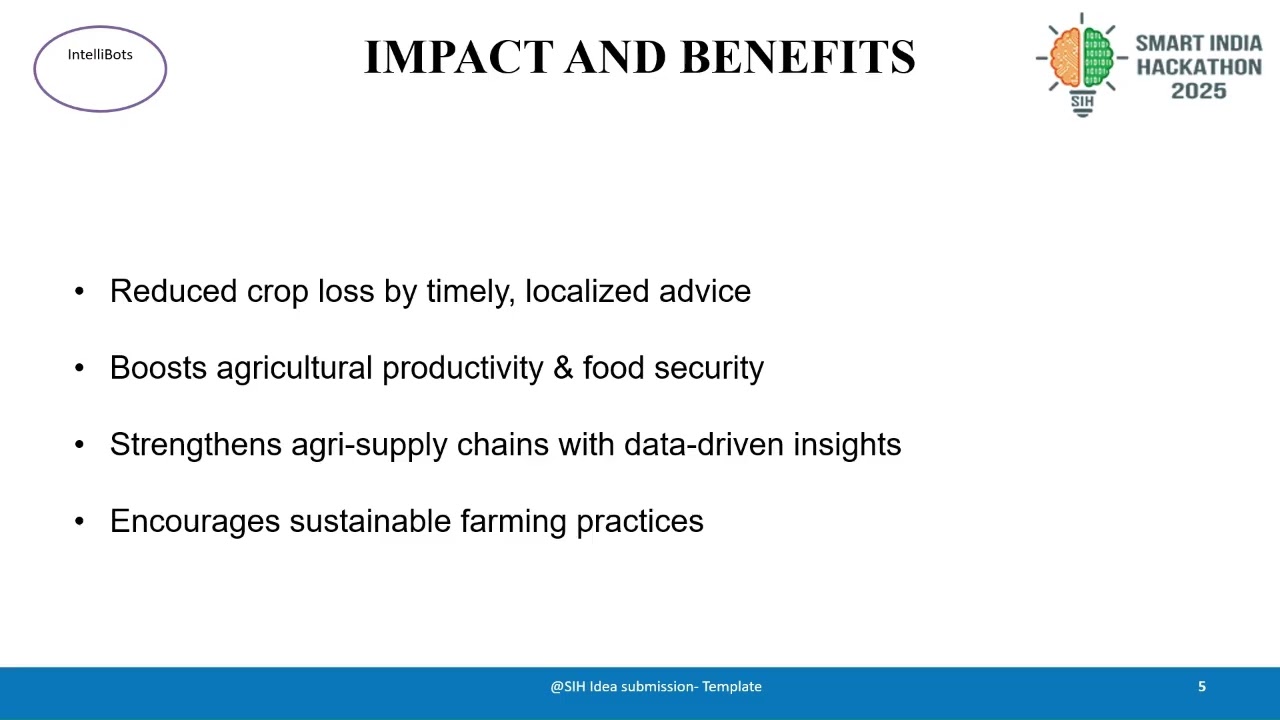 IntelliBots

IMPACT AND BENEFITS

SIH SMART INDIA HACKATHON 2025

• Reduced crop loss by timely, localized advice

• Boosts agricultural productivity & food security

• Strengthens agri-supply chains with data-driven insights

• Encourages sustainable farming practices

@SIH Idea submission- Template

5